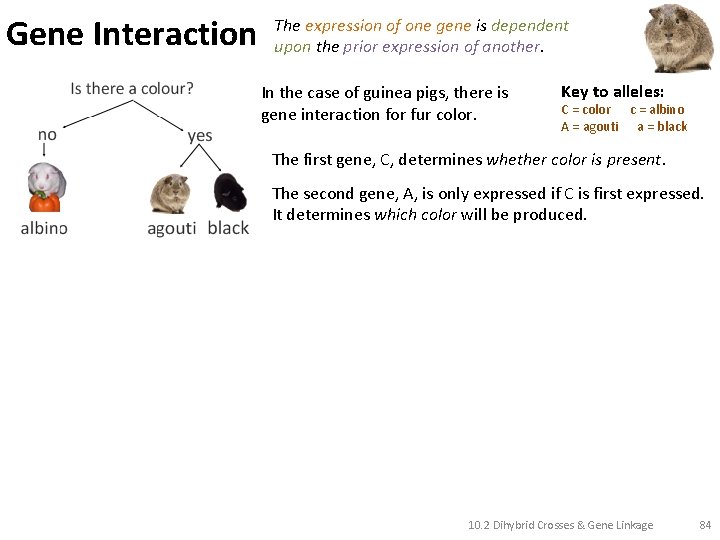 Gene Interaction

The expression of one gene is dependent upon the prior expression of another.

Is there a colour?

no

yes

albino

agouti

black

In the case of guinea pigs, there is gene interaction for fur color.

Key to alleles:
C = color c = albino
A = agouti a = black

The first gene, C, determines whether color is present.

The second gene, A, is only expressed if C is first expressed. It determines which color will be produced.

10.2 Dihybrid Crosses & Gene Linkage 84